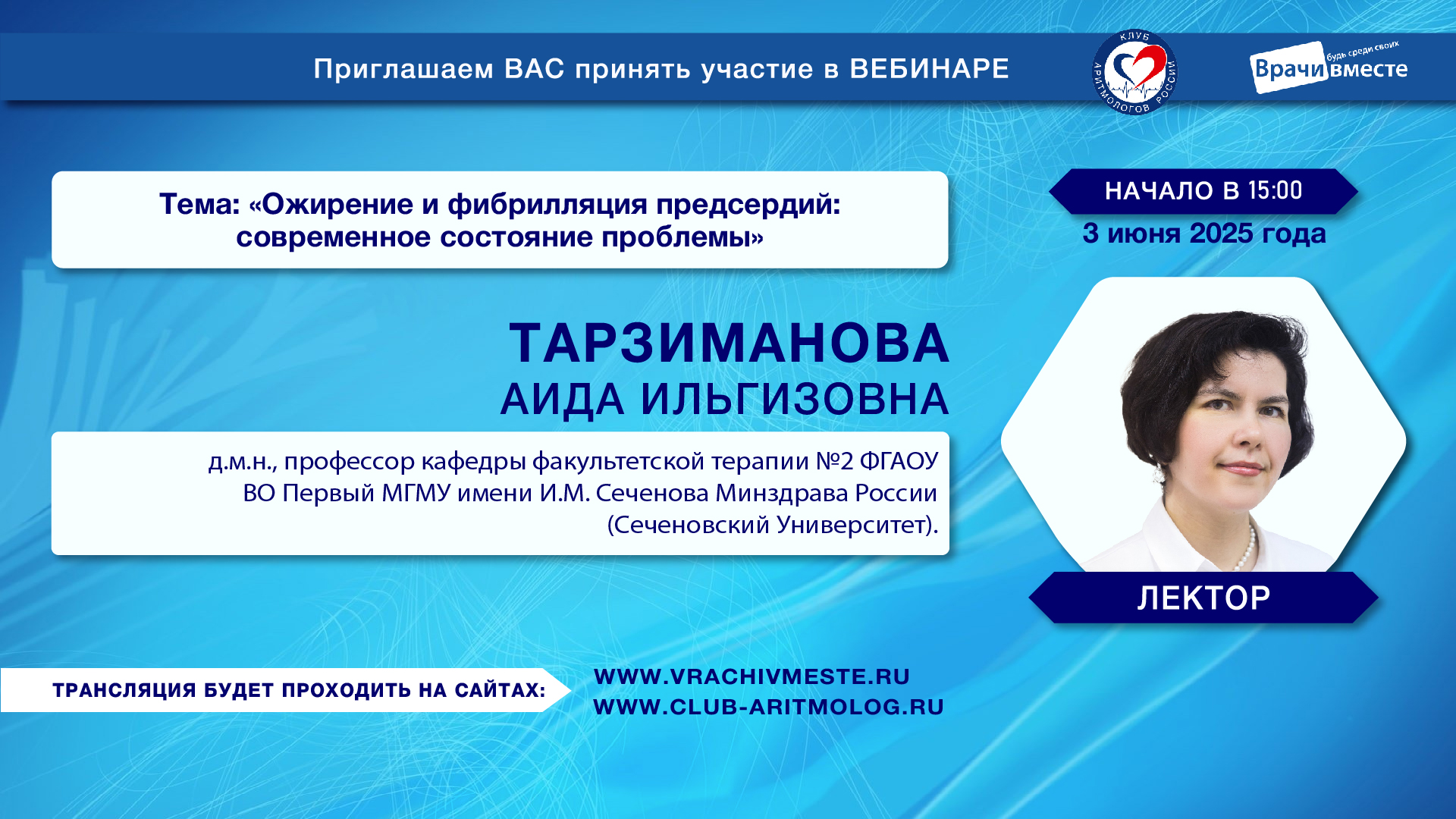 Приглашаем ВАС принять участие в ВЕБИНАРЕ

КЛУБ АРИТМОЛОГОВ РОССИИ

Врачи вместе будь среди своих

Тема: «Ожирение и фибрилляция предсердий: современное состояние проблемы»

НАЧАЛО В 15:00
3 июня 2025 года

ТАРЗИМАНОВА
АИДА ИЛЬГИЗОВНА

д.м.н., профессор кафедры факультетской терапии №2 ФГАОУ ВО Первый МГМУ имени И.М. Сеченова Минздрава России (Сеченовский Университет).

ЛЕКТОР

ТРАНСЛЯЦИЯ БУДЕТ ПРОХОДИТЬ НА САЙТАХ:

WWW.VRACHIVMESTE.RU
WWW.CLUB-ARITMOLOG.RU